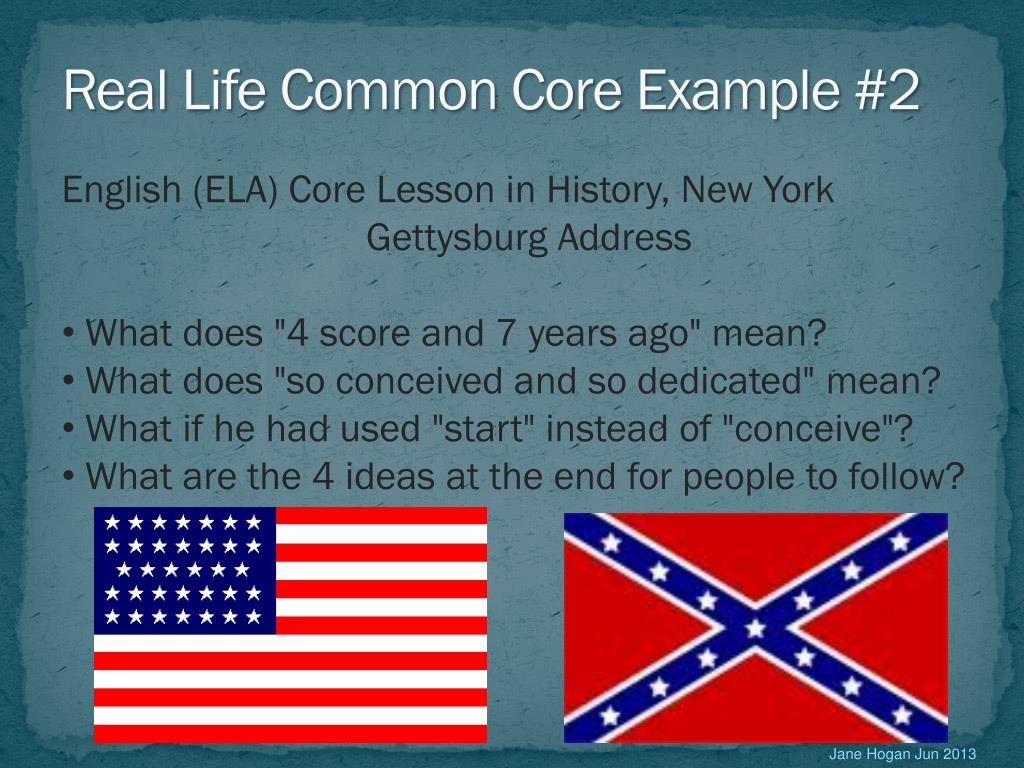 Real Life Common Core Example #2

English (ELA) Core Lesson in History, New York
Gettysburg Address

• What does "4 score and 7 years ago" mean?
• What does "so conceived and so dedicated" mean?
• What if he had used "start" instead of "conceive"?
• What are the 4 ideas at the end for people to follow?

Jane Hogan Jun 2013